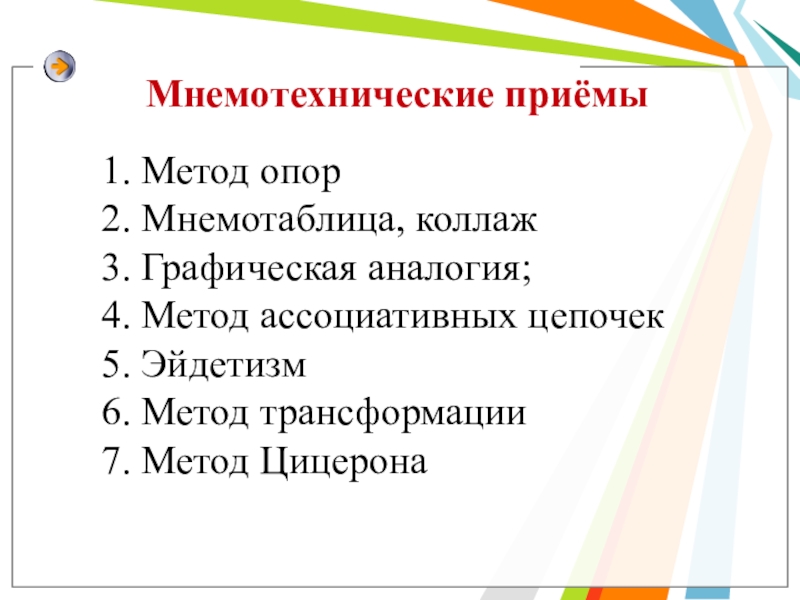 Мнемотехнические приёмы

1. Метод опор
2. Мнемотаблица, коллаж
3. Графическая аналогия;
4. Метод ассоциативных цепочек
5. Эйдетизм
6. Метод трансформации
7. Метод Цицерона